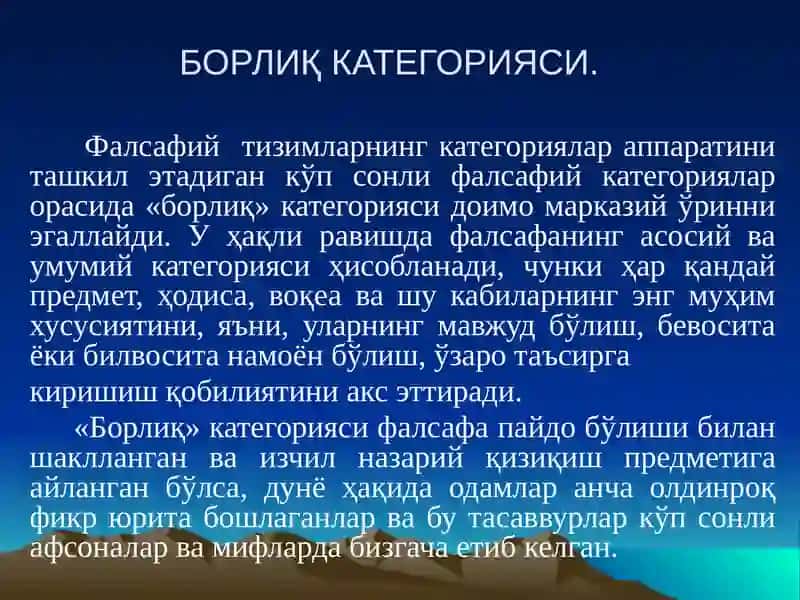 БОРЛИҚ КАТЕГОРИЯСИ.

Фалсафий тизимларнинг категориялар аппаратини ташкил этадиган кўп сонли фалсафий категориялар орасида «борлиқ» категорияси доимо марказий ўринни эгаллайди. У ҳақли равишда фалсафанинг асосий ва умумий категорияси ҳисобланади, чунки ҳар қандай предмет, ҳодиса, воқеа ва шу кабиларнинг энг муҳим хусусиятини, яъни, уларнинг мавжуд бўлиш, бевосита ёки билвосита намоён бўлиш, ўзаро таъсирга киришиш қобилиятини акс эттиради.

«Борлиқ» категорияси фалсафа пайдо бўлиши билан шаклланган ва изчил назарий қизиқиш предметига айланган бўлса, дунё ҳақида одамлар анча олдинроқ фикр юрита бошлаганлар ва бу тасаввурлар кўп сонли афсоналар ва мифларда бизгача етиб келган.